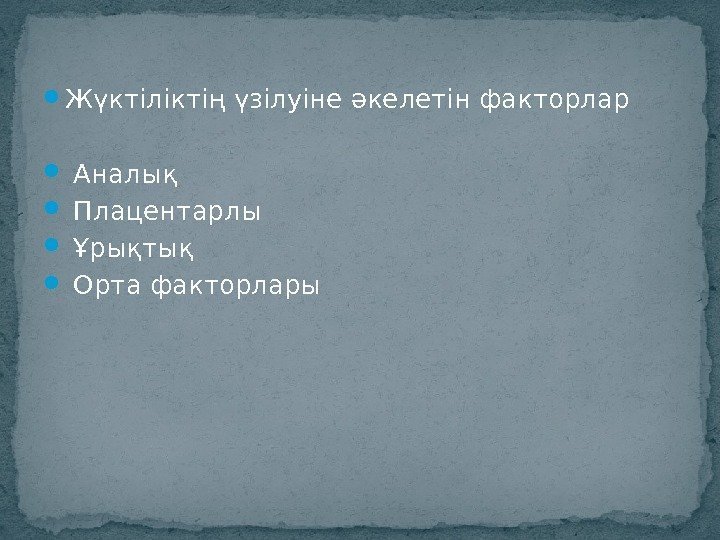 Жүктіліктің үзілуіне әкелетін факторлар

Аналық
Плацентарлы
Ұрықтық
Орта факторлары